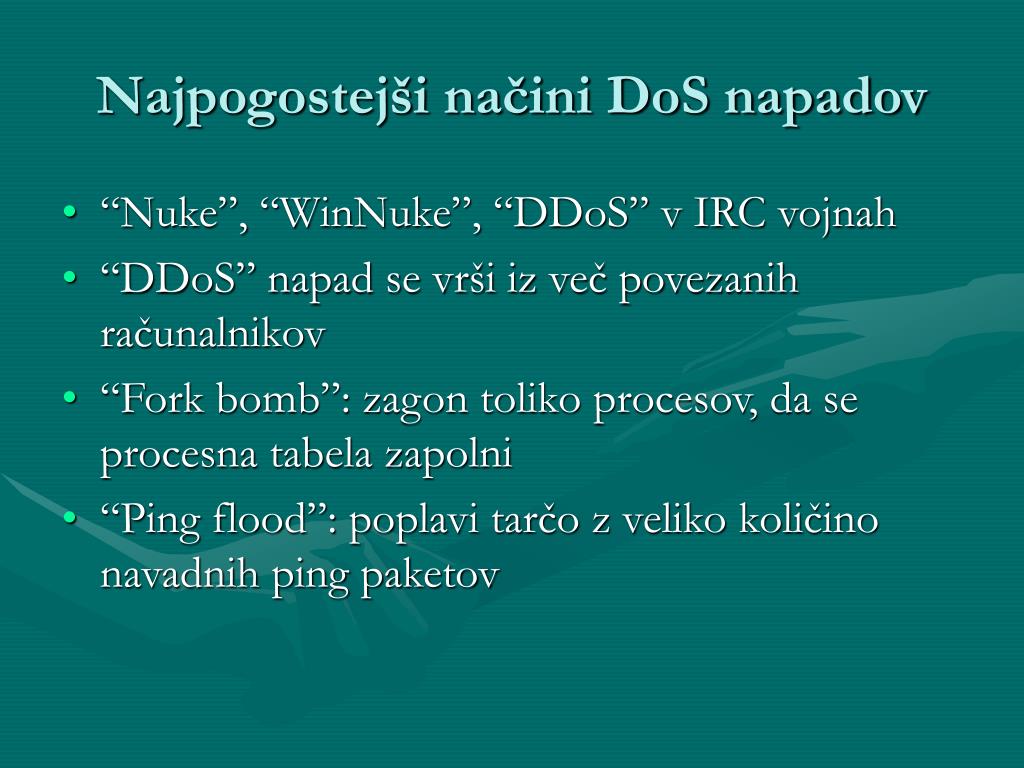 Najpogostejši načini DoS napadov

• “Nuke”, “WinNuke”, “DDoS” v IRC vojnah
• “DDoS” napad se vrši iz več povezanih računalnikov
• “Fork bomb”: zagon toliko procesov, da se procesna tabela zapolni
• “Ping flood”: poplavi tarčo z veliko količino navadnih ping paketov